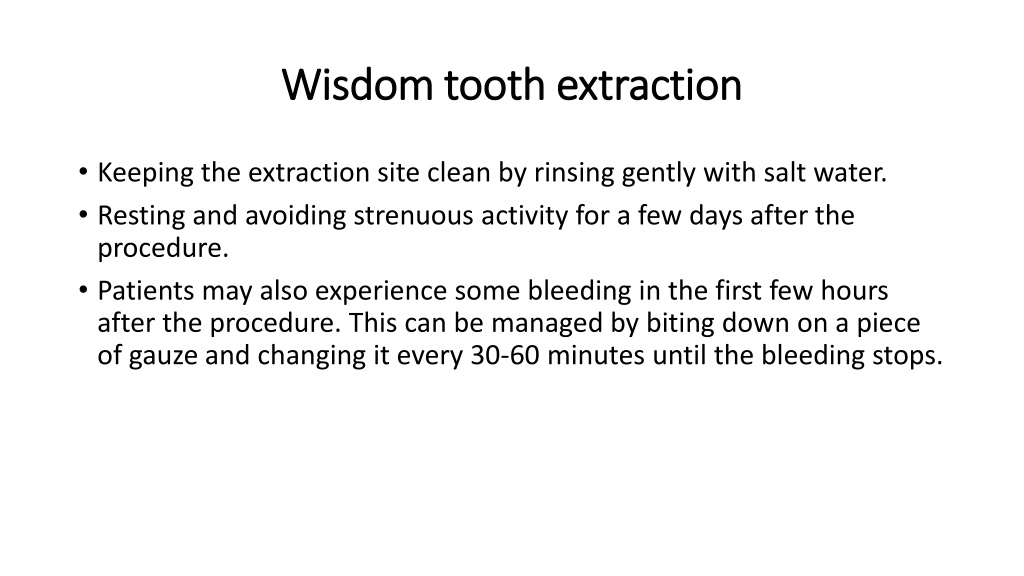 Wisdom tooth extraction

• Keeping the extraction site clean by rinsing gently with salt water.
• Resting and avoiding strenuous activity for a few days after the procedure.
• Patients may also experience some bleeding in the first few hours after the procedure. This can be managed by biting down on a piece of gauze and changing it every 30-60 minutes until the bleeding stops.